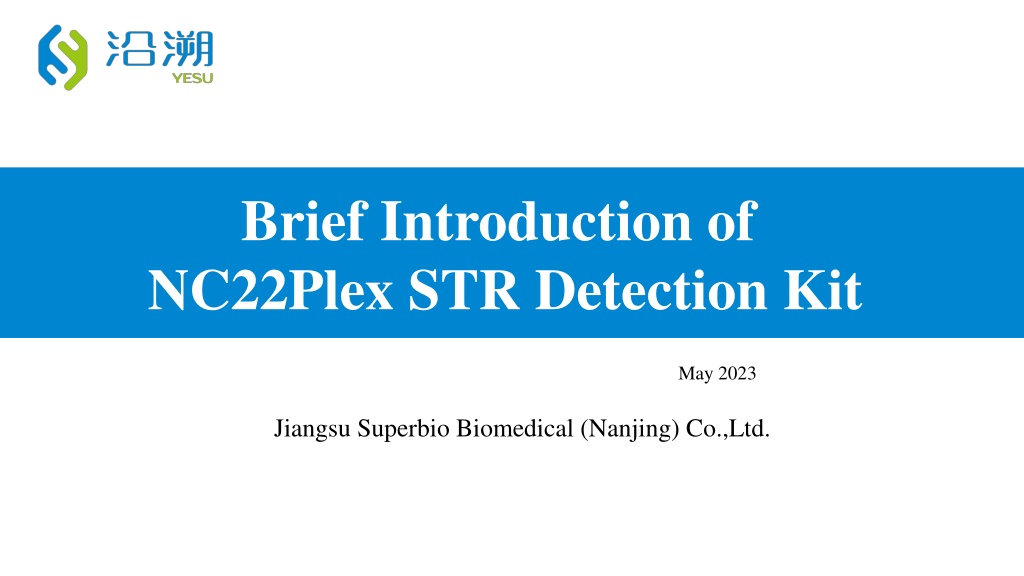 沿溯
YESU

Brief Introduction of
NC22Plex STR Detection Kit

May 2023

Jiangsu Superbio Biomedical (Nanjing) Co.,Ltd.